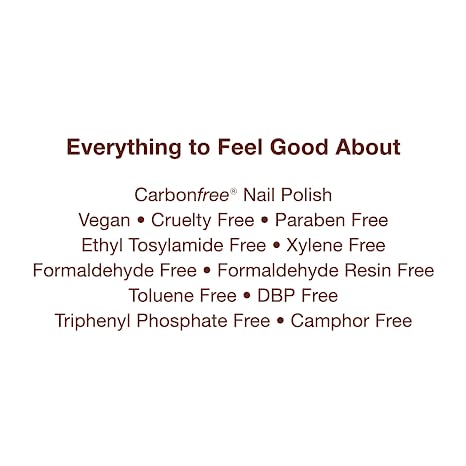 Everything to Feel Good About

Carbonfree® Nail Polish
Vegan • Cruelty Free • Paraben Free
Ethyl Tosylamide Free • Xylene Free
Formaldehyde Free • Formaldehyde Resin Free
Toluene Free • DBP Free
Triphenyl Phosphate Free • Camphor Free